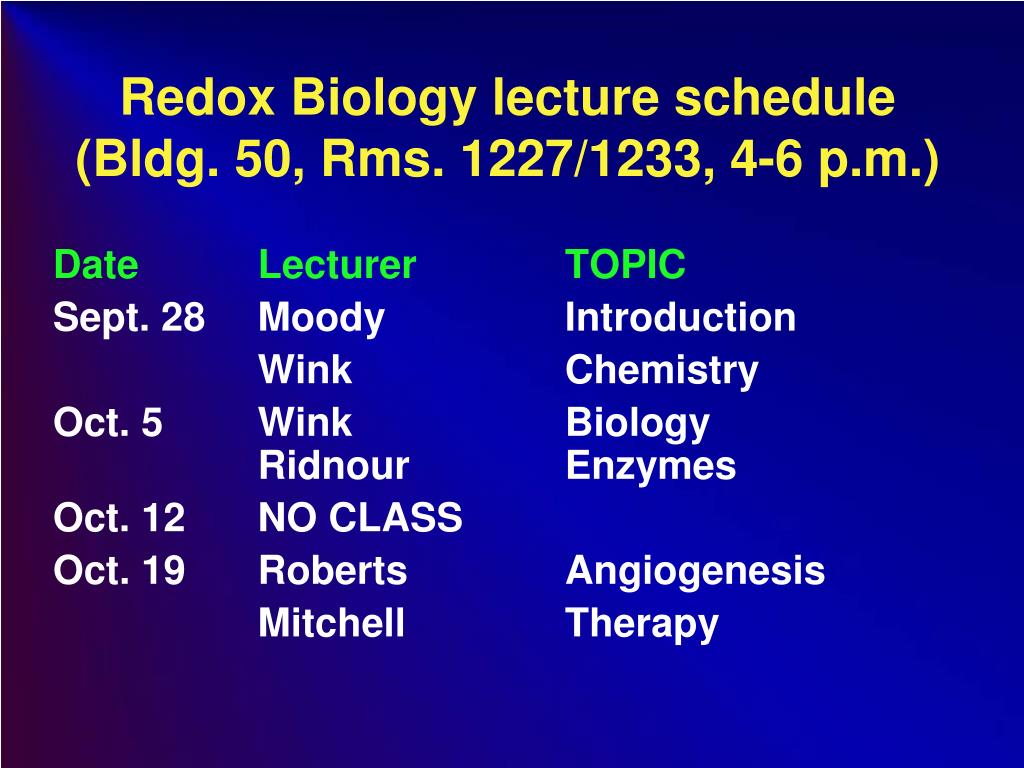 Redox Biology lecture schedule
(Bldg. 50, Rms. 1227/1233, 4-6 p.m.)

| Date | Lecturer | TOPIC |
|---|---|---|
| Sept. 28 | Moody | Introduction |
| | Wink | Chemistry |
| Oct. 5 | Wink | Biology |
| | Ridnour | Enzymes |
| Oct. 12 | NO CLASS | |
| Oct. 19 | Roberts | Angiogenesis |
| | Mitchell | Therapy |